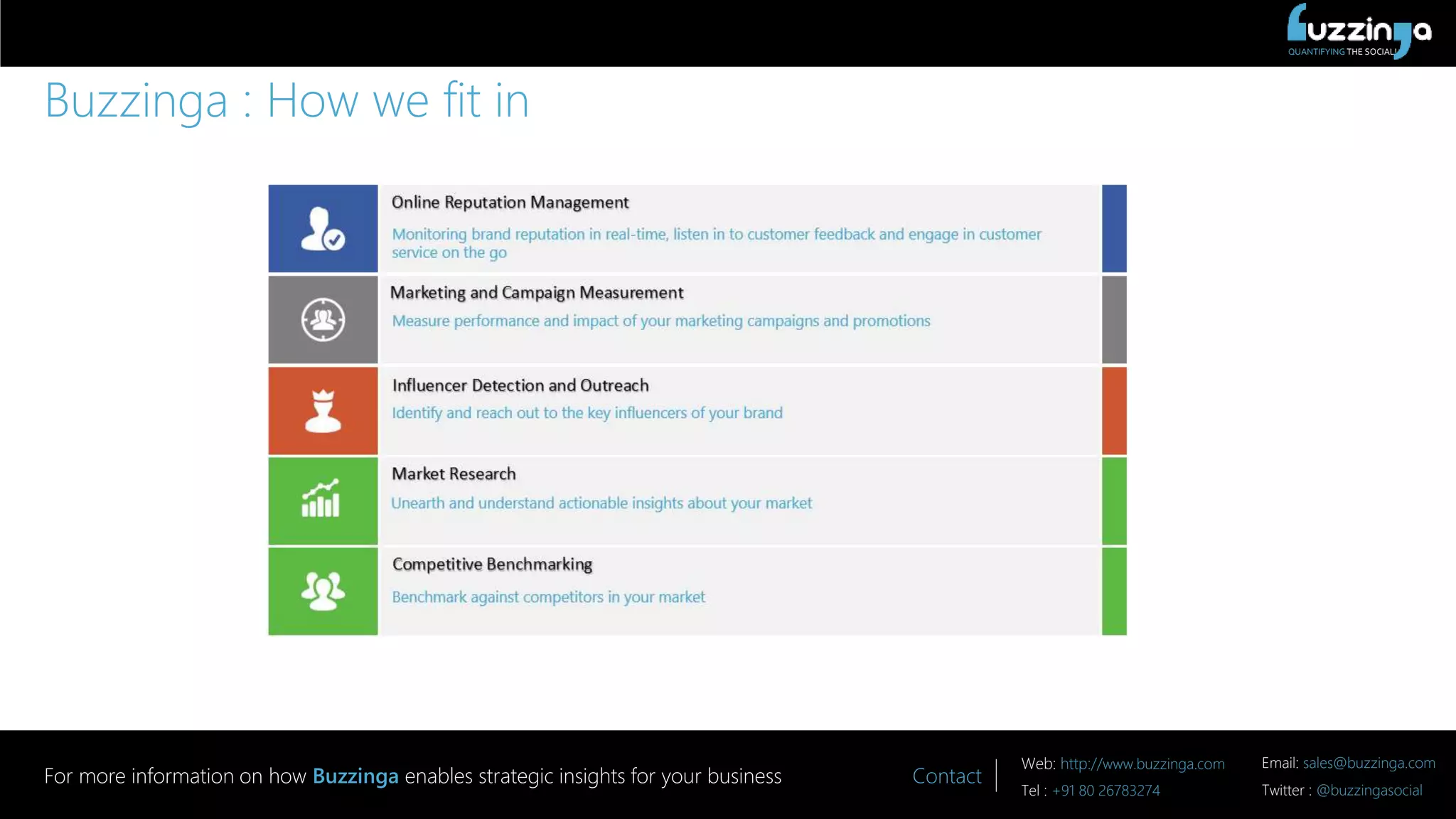 buzzinga
QUANTIFYING THE SOCIAL

Buzzinga : How we fit in

Online Reputation Management

Monitoring brand reputation in real-time, listen in to customer feedback and engage in customer service on the go

Marketing and Campaign Measurement

Measure performance and impact of your marketing campaigns and promotions

Influencer Detection and Outreach

Identify and reach out to the key influencers of your brand

Market Research

Unearth and understand actionable insights about your market

Competitive Benchmarking

Benchmark against competitors in your market

For more information on how Buzzinga enables strategic insights for your business

Contact

Web: http://www.buzzinga.com

Tel : +91 80 26783274

Email: sales@buzzinga.com

Twitter : @buzzingasocial